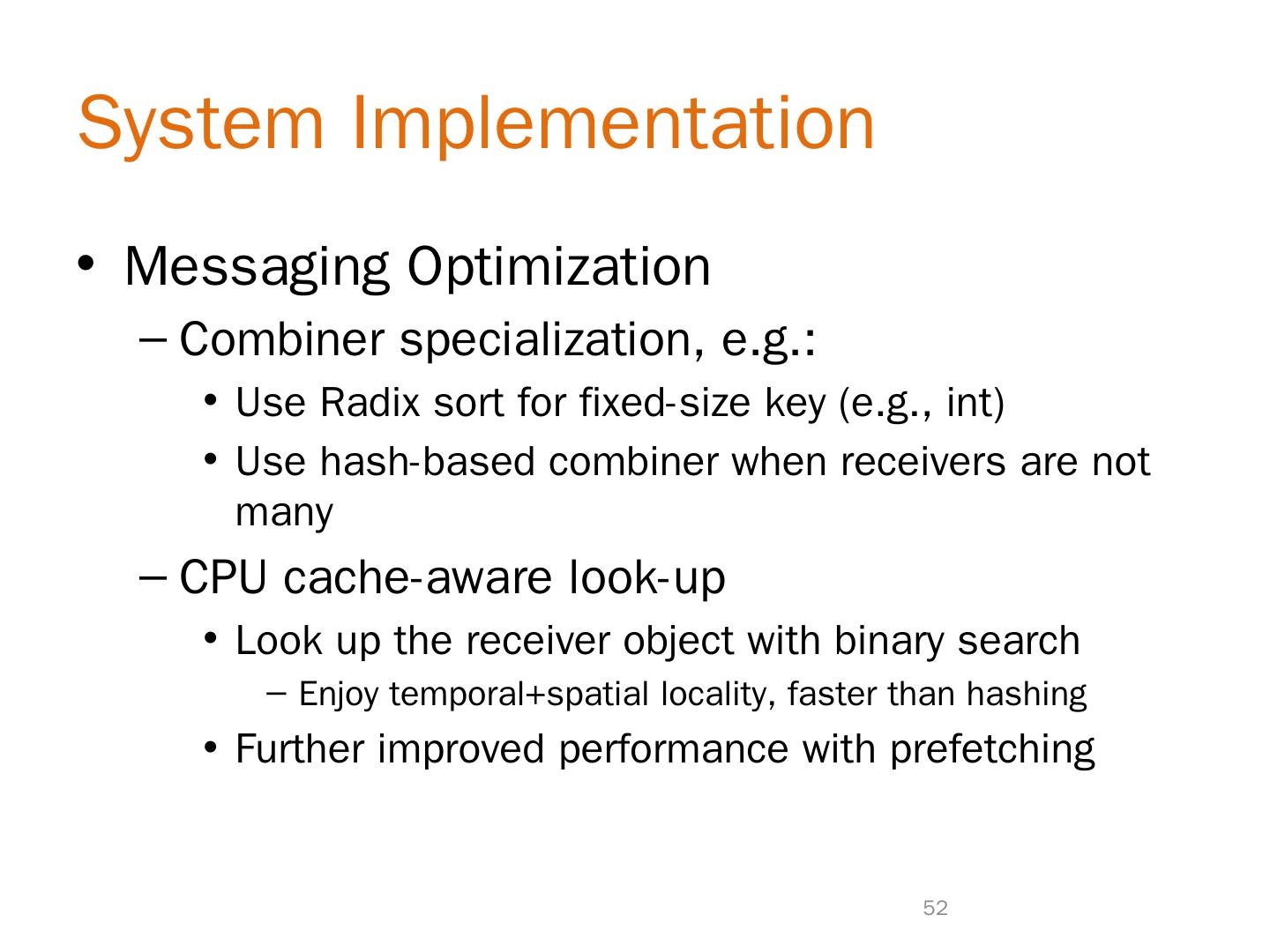 System Implementation

• Messaging Optimization
– Combiner specialization, e.g.:
• Use Radix sort for fixed-size key (e.g., int)
• Use hash-based combiner when receivers are not many
– CPU cache-aware look-up
• Look up the receiver object with binary search
– Enjoy temporal+spatial locality, faster than hashing
• Further improved performance with prefetching

52